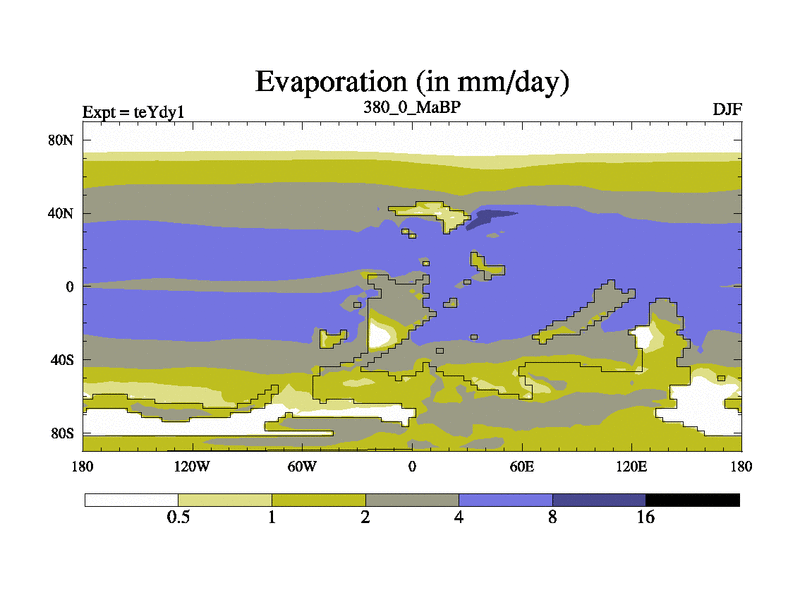 Evaporation (in mm/day)

Expt = teYdy1

380_0_MaBP

DJF

80N
40N
0
40S
80S

180
120W
60W
0
60E
120E
180

0.5
1
2
4
8
16